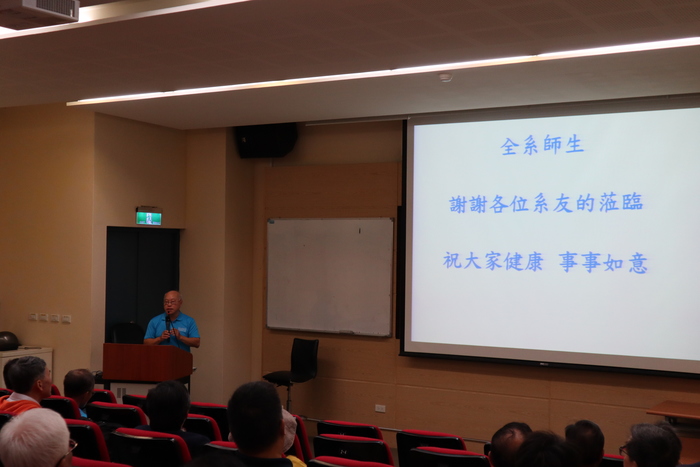 全系師生

謝謝各位系友的蒞臨

祝大家健康 事事如意